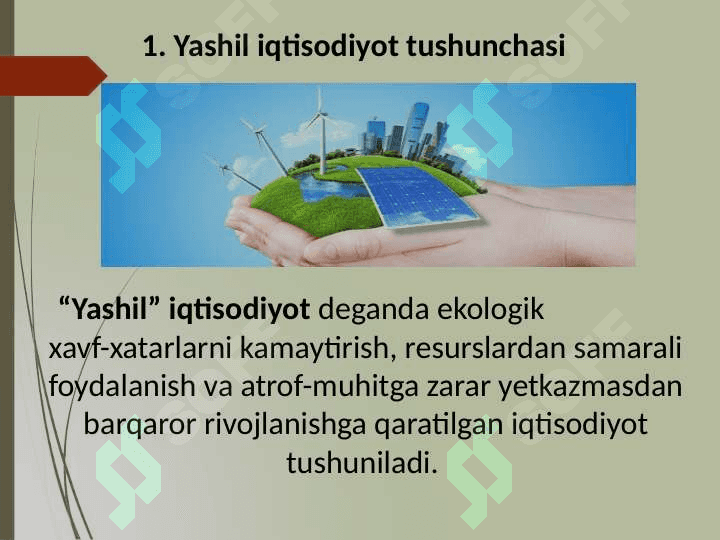 1. Yashil iqtisodiyot tushunchasi

“Yashil” iqtisodiyot deganda ekologik xavf-xatarlarni kamaytirish, resurslardan samarali foydalanish va atrof-muhitga zarar yetkazmasdan barqaror rivojlanishga qaratilgan iqtisodiyot tushuniladi.